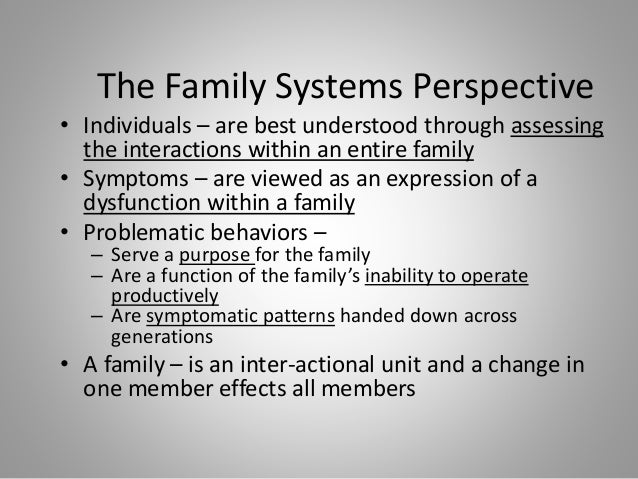 The Family Systems Perspective

• Individuals – are best understood through assessing the interactions within an entire family
• Symptoms – are viewed as an expression of a dysfunction within a family
• Problematic behaviors –
  – Serve a purpose for the family
  – Are a function of the family's inability to operate productively
  – Are symptomatic patterns handed down across generations
• A family – is an inter-actional unit and a change in one member effects all members